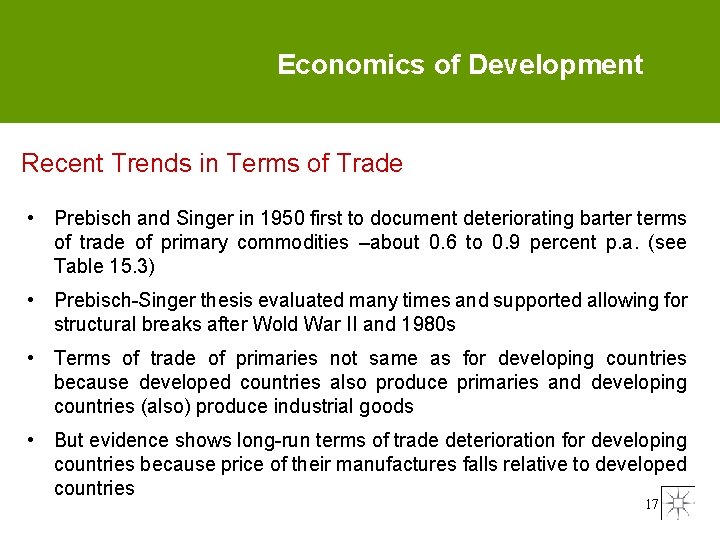 Economics of Development

Recent Trends in Terms of Trade

• Prebisch and Singer in 1950 first to document deteriorating barter terms of trade of primary commodities –about 0.6 to 0.9 percent p.a. (see Table 15.3)

• Prebisch-Singer thesis evaluated many times and supported allowing for structural breaks after Wold War II and 1980s

• Terms of trade of primaries not same as for developing countries because developed countries also produce primaries and developing countries (also) produce industrial goods

• But evidence shows long-run terms of trade deterioration for developing countries because price of their manufactures falls relative to developed countries

17